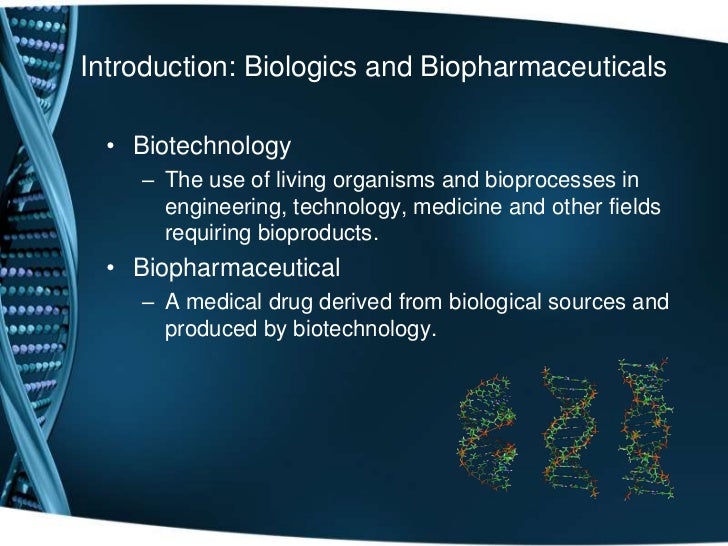 Introduction: Biologics and Biopharmaceuticals

• Biotechnology
– The use of living organisms and bioprocesses in engineering, technology, medicine and other fields requiring bioproducts.

• Biopharmaceutical
– A medical drug derived from biological sources and produced by biotechnology.